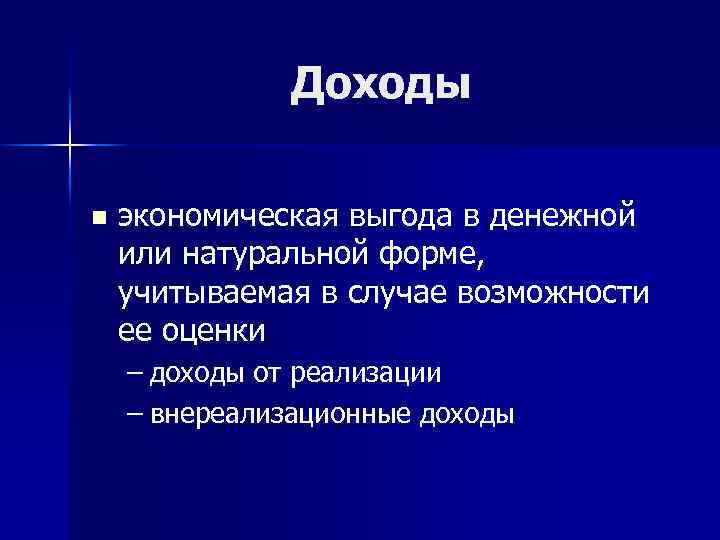 Доходы

■ экономическая выгода в денежной или натуральной форме, учитываемая в случае возможности ее оценки

– доходы от реализации

– внереализационные доходы